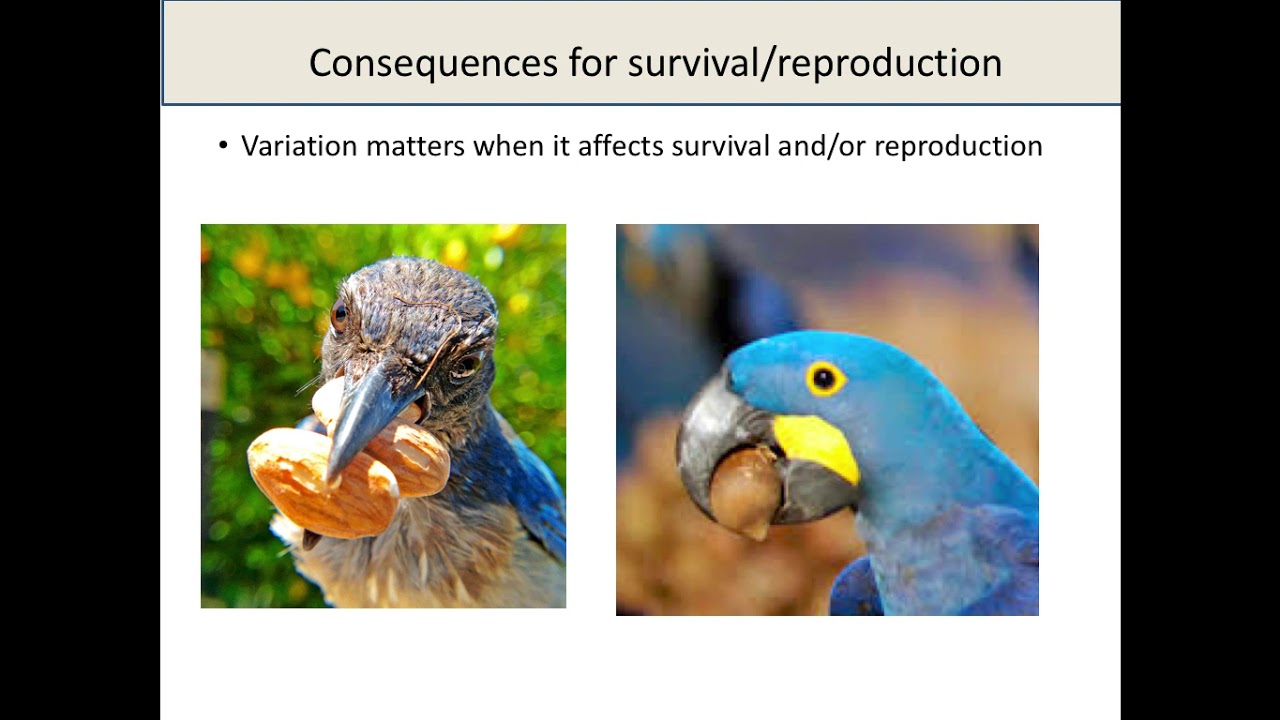 Consequences for survival/reproduction

• Variation matters when it affects survival and/or reproduction